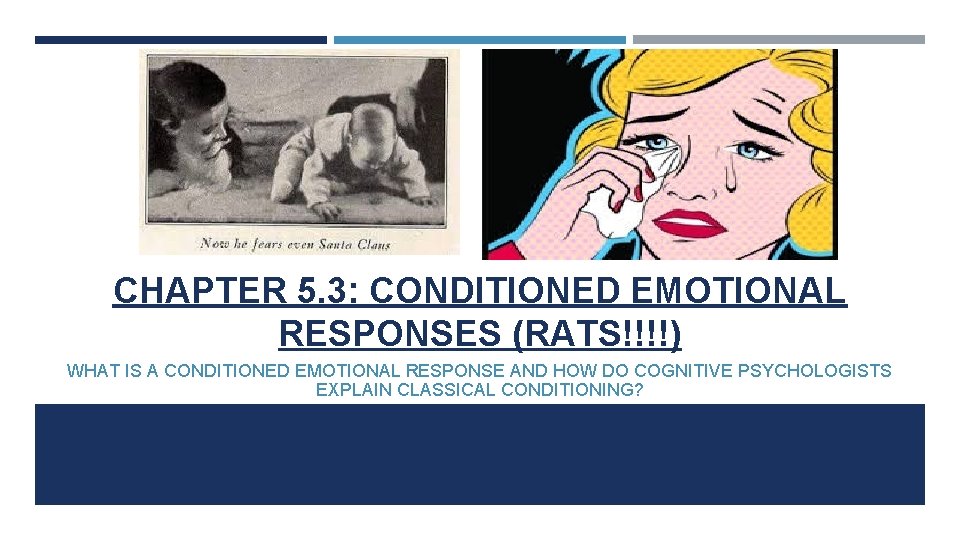 Now he fears even Santa Claus

CHAPTER 5.3: CONDITIONED EMOTIONAL RESPONSES (RATS!!!!)

WHAT IS A CONDITIONED EMOTIONAL RESPONSE AND HOW DO COGNITIVE PSYCHOLOGISTS EXPLAIN CLASSICAL CONDITIONING?